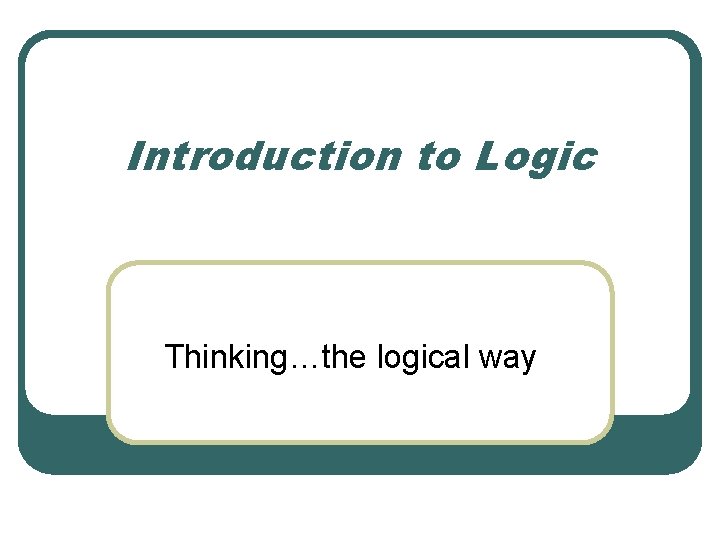 Introduction to Logic

Thinking…the logical way